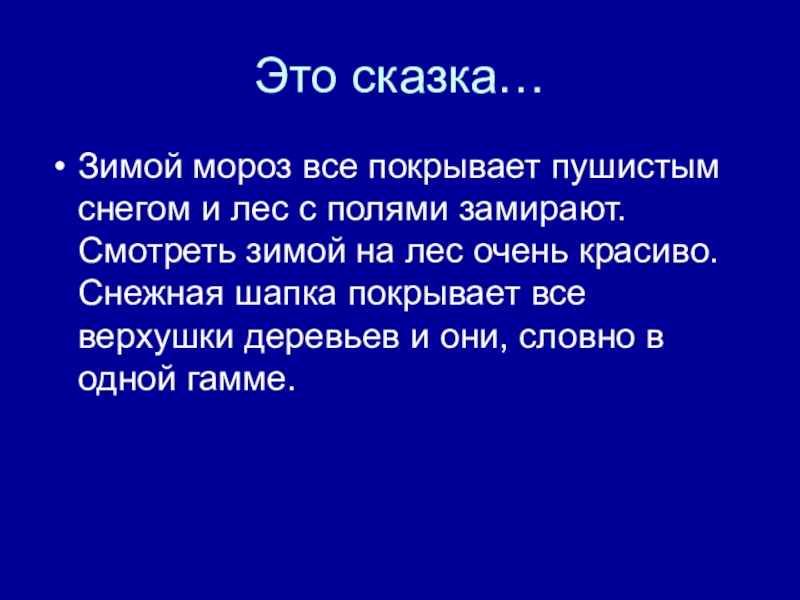 Это сказка…

• Зимой мороз все покрывает пушистым снегом и лес с полями замирают. Смотреть зимой на лес очень красиво. Снежная шапка покрывает все верхушки деревьев и они, словно в одной гамме.